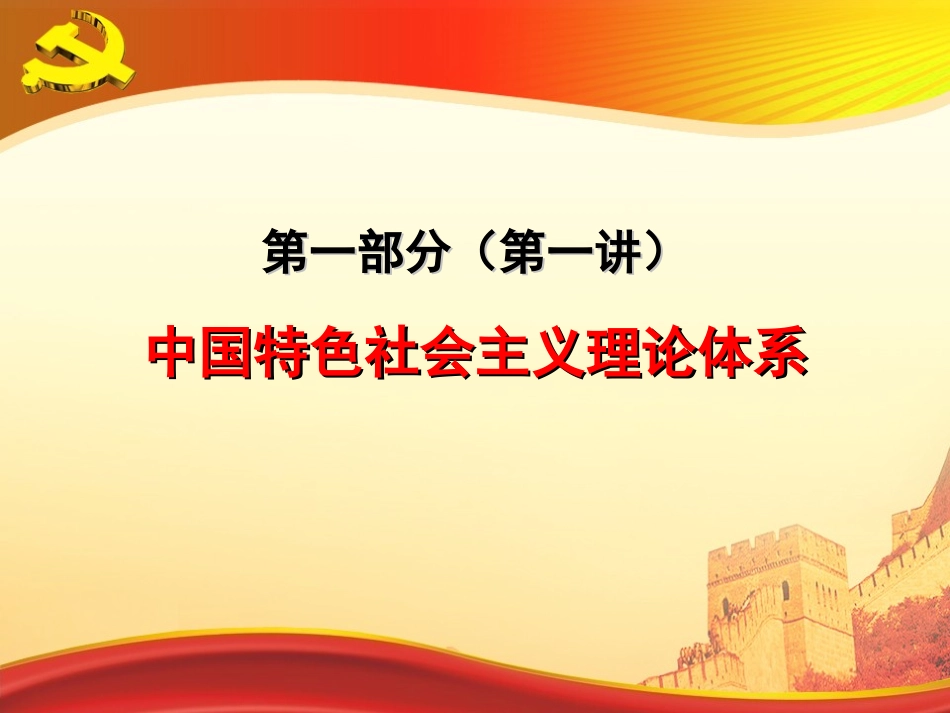 第一部分（第一讲）

中国特色社会主义理论体系